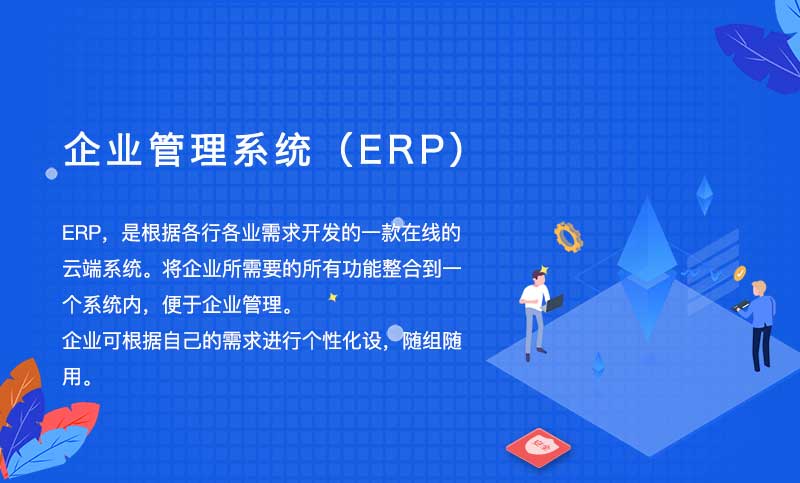 企业管理系统（ERP）

ERP，是根据各行各业需求开发的一款在线的云端系统。将企业所需要的所有功能整合到一个系统内，便于企业管理。
企业可根据自己的需求进行个性化设，随组随用。